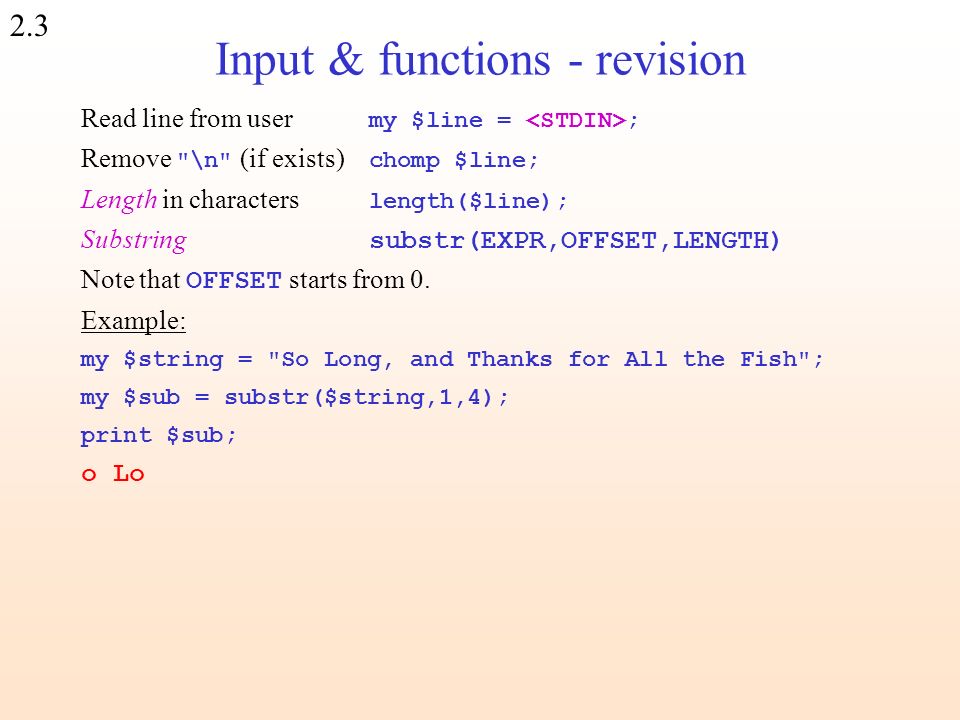 2.3

Input & functions - revision

Read line from user my $line = <STDIN>;

Remove "\n" (if exists) chomp $line;

Length in characters length($line);

Substring substr(EXPR,OFFSET,LENGTH)

Note that OFFSET starts from 0.

Example:

my $string = "So Long, and Thanks for All the Fish";

my $sub = substr($string,1,4);

print $sub;

o Lo